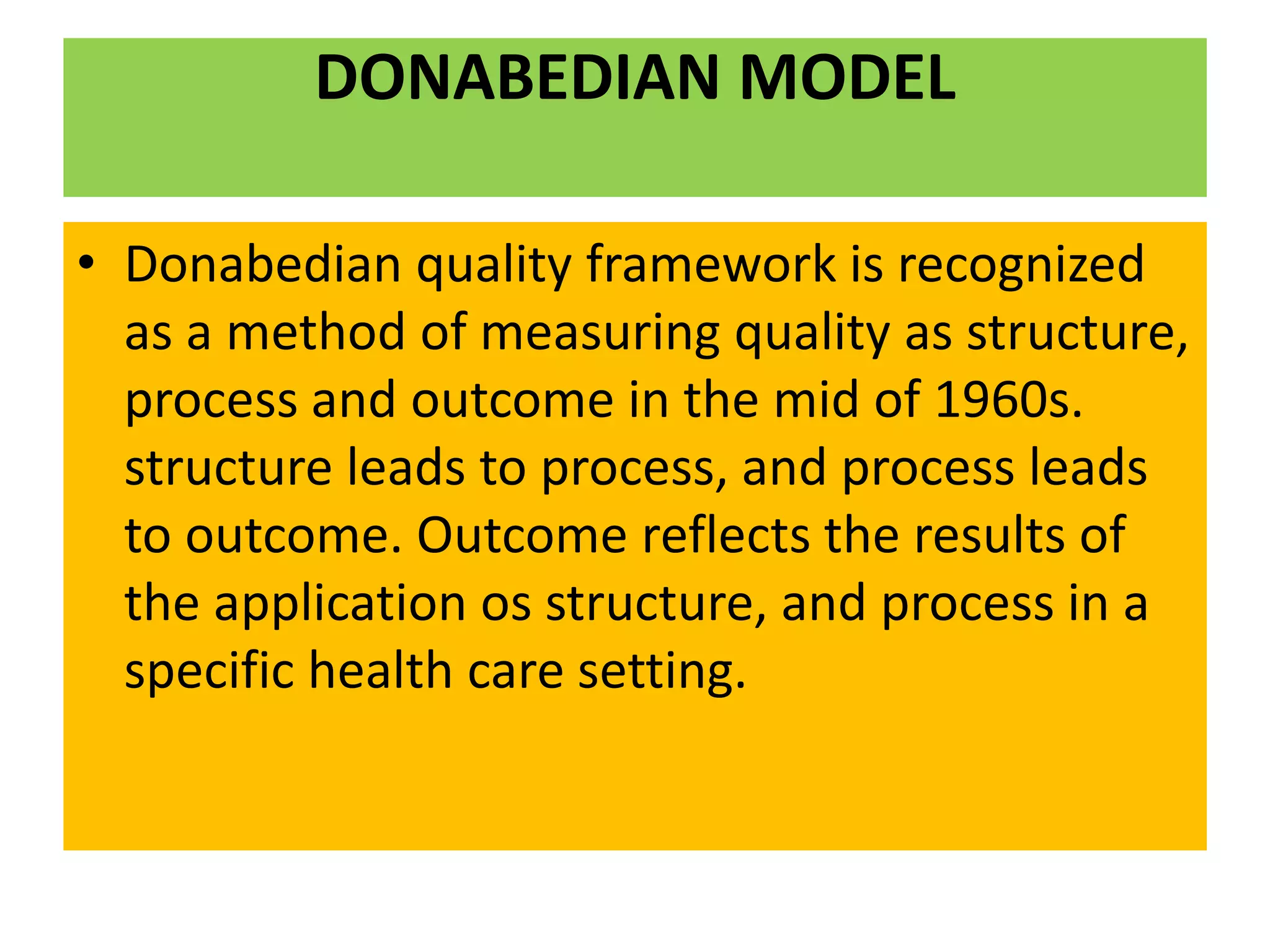 DONABEDIAN MODEL

• Donabedian quality framework is recognized as a method of measuring quality as structure, process and outcome in the mid of 1960s. structure leads to process, and process leads to outcome. Outcome reflects the results of the application os structure, and process in a specific health care setting.